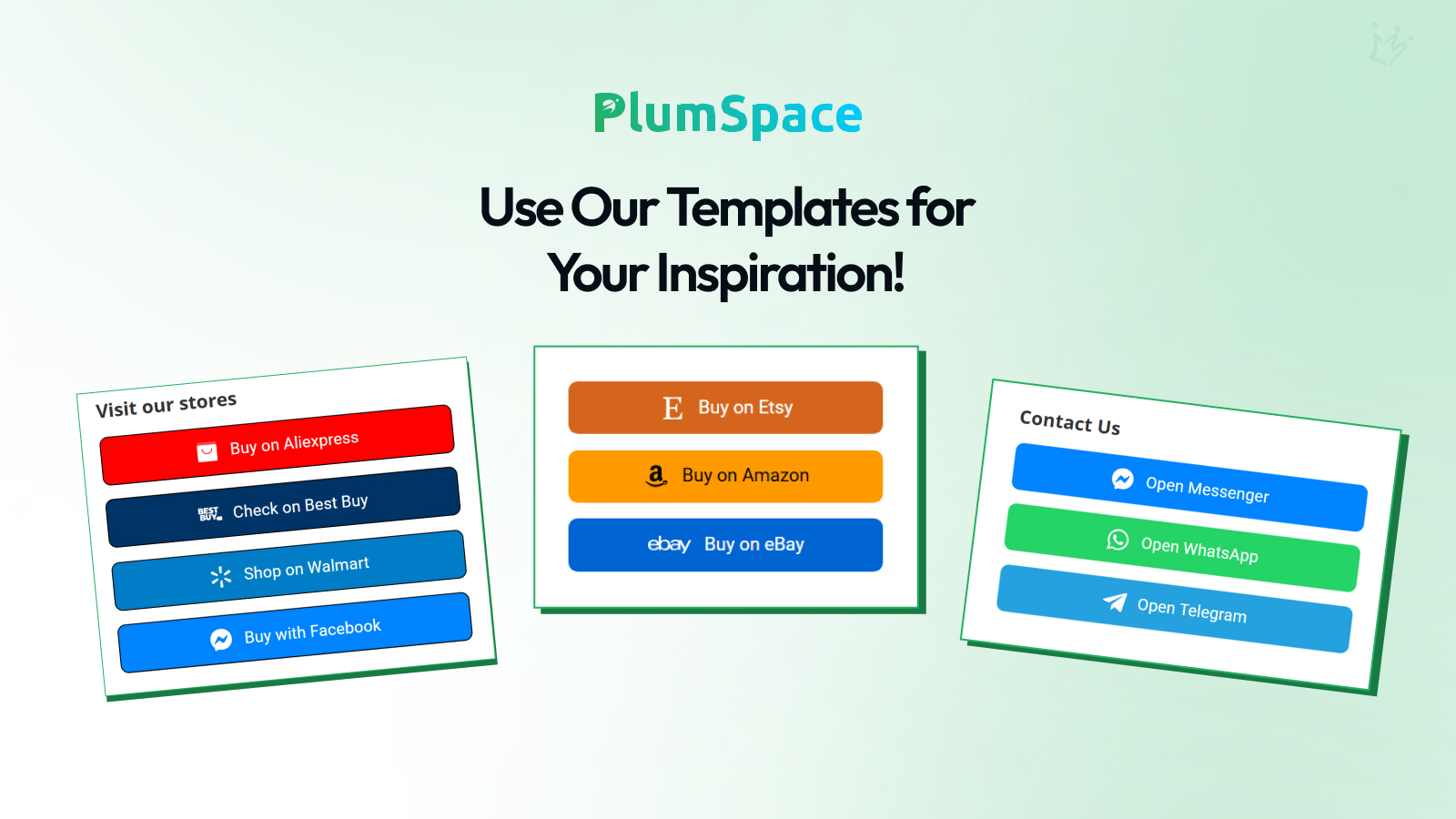 PlumSpace

Use Our Templates for Your Inspiration!

Visit our stores

Buy on Aliexpress

BEST BUY Check on Best Buy

Shop on Walmart

Buy with Facebook

E Buy on Etsy

a Buy on Amazon

ebay Buy on eBay

Contact Us

Open Messenger

Open WhatsApp

Open Telegram